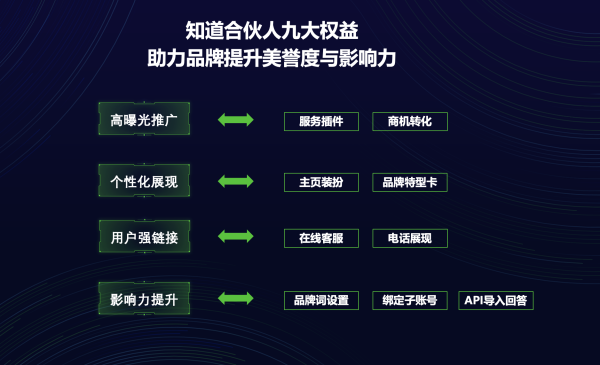 知道合伙人九大权益
助力品牌提升美誉度与影响力

高曝光推广
服务插件
商机转化

个性化展现
主页装扮
品牌特型卡

用户强链接
在线客服
电话展现

影响力提升
品牌词设置
绑定子账号
API导入回答